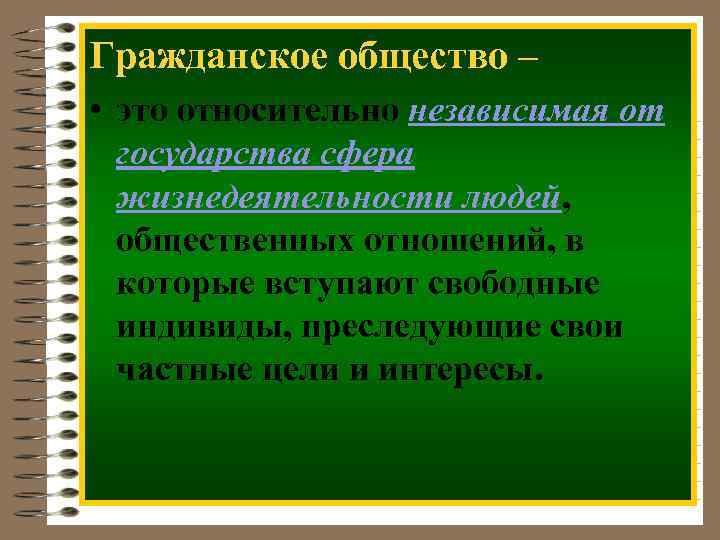 Гражданское общество –

• это относительно независимая от государства сфера жизнедеятельности людей, общественных отношений, в которые вступают свободные индивиды, преследующие свои частные цели и интересы.